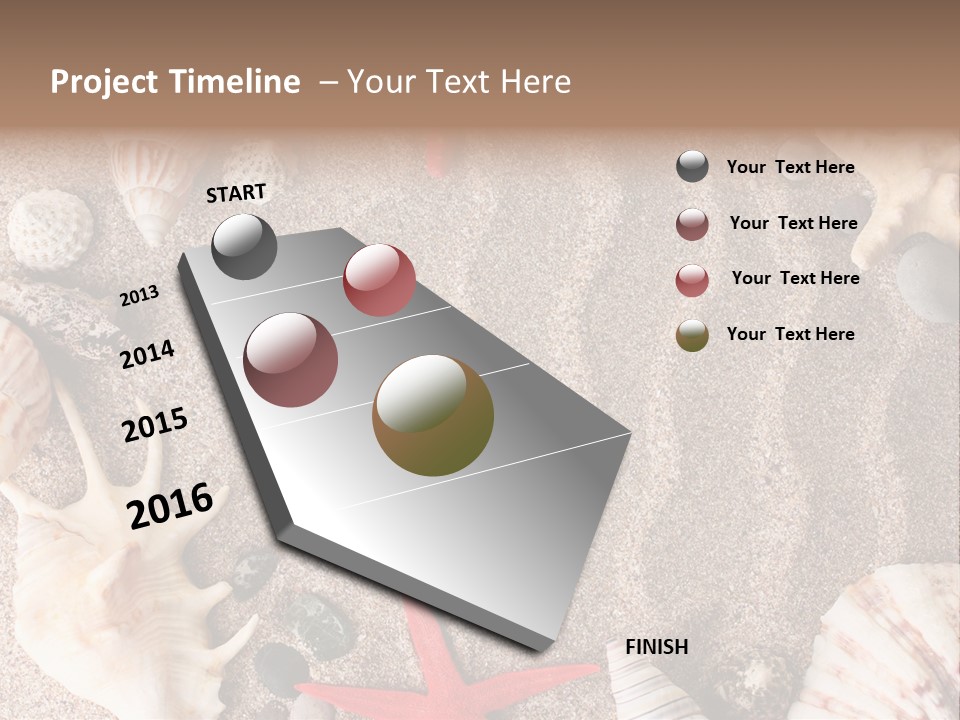 Project Timeline – Your Text Here

START

2013

2014

2015

2016

FINISH

Your Text Here

Your Text Here

Your Text Here

Your Text Here